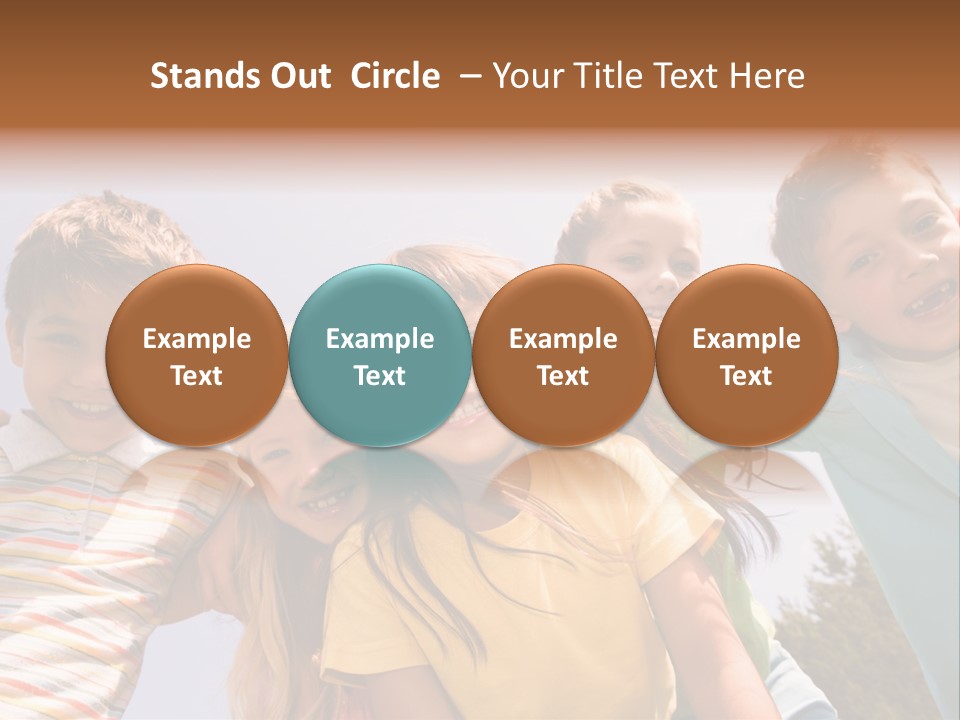 Stands Out Circle – Your Title Text Here

Example Text

Example Text

Example Text

Example Text